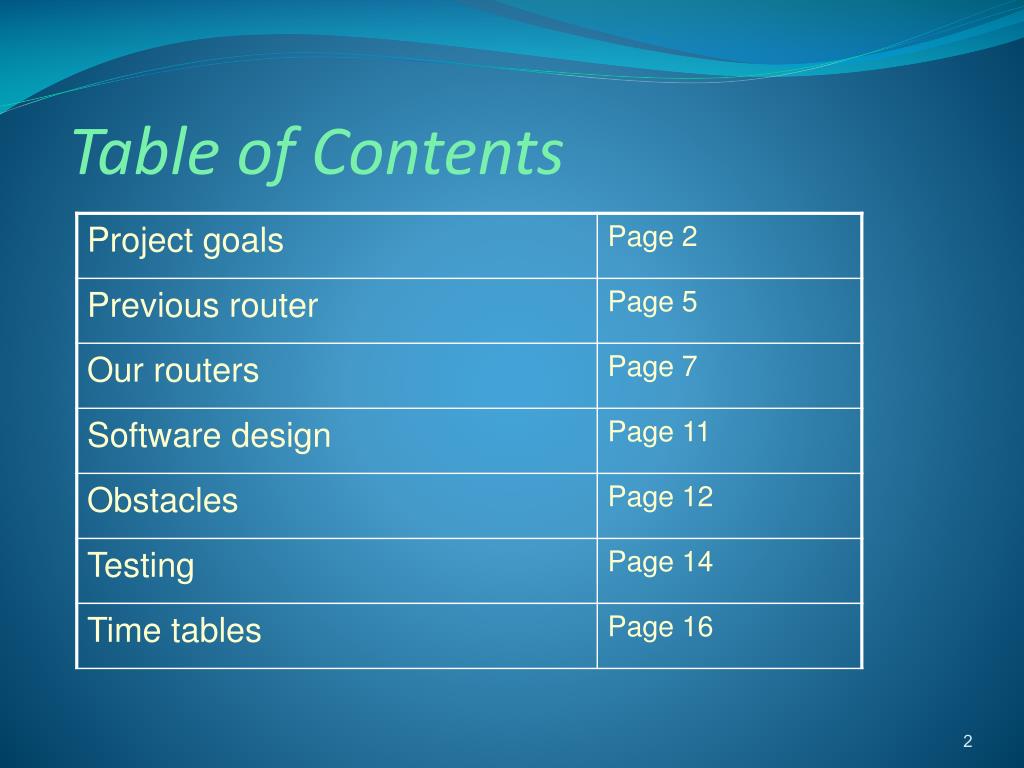 Table of Contents

| Project goals | Page 2 |
|---|---|
| Previous router | Page 5 |
| Our routers | Page 7 |
| Software design | Page 11 |
| Obstacles | Page 12 |
| Testing | Page 14 |
| Time tables | Page 16 |

2